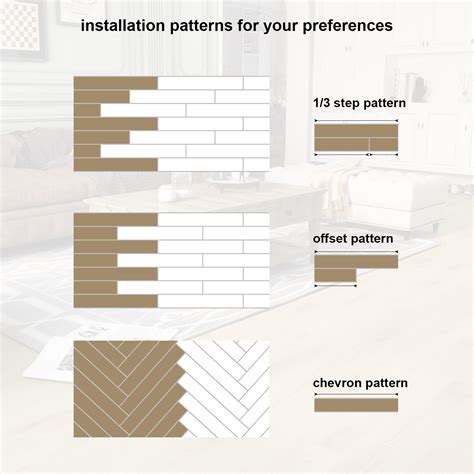 installation patterns for your preferences

1/3 step pattern

offset pattern

chevron pattern